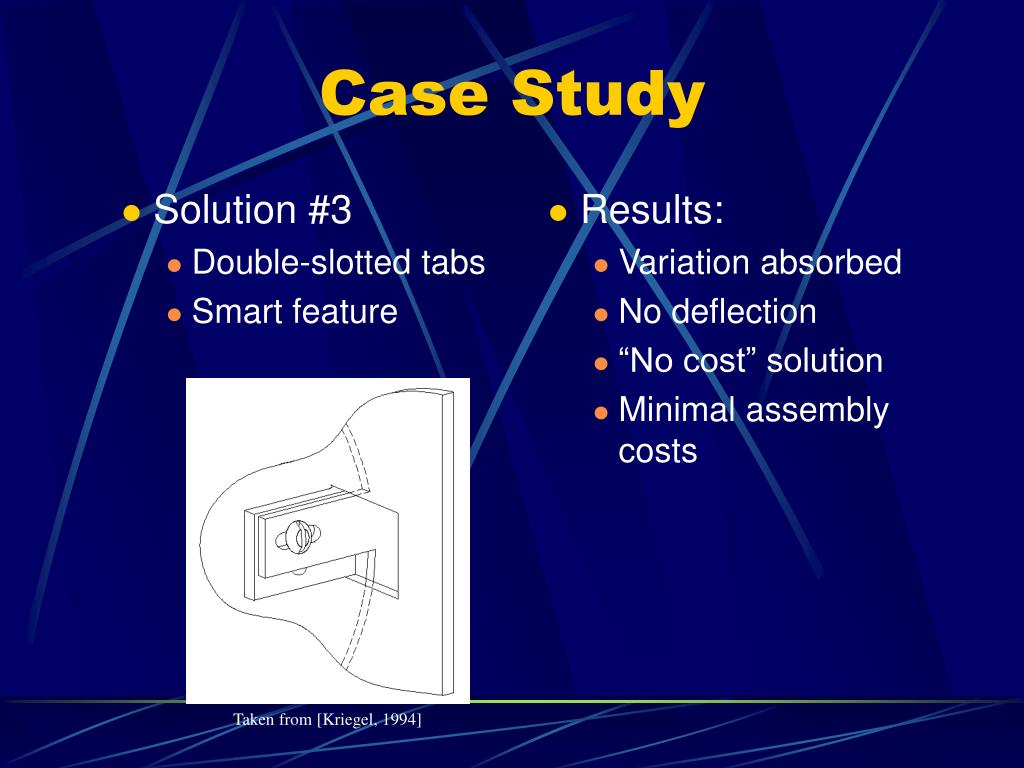 Case Study

Solution #3
Double-slotted tabs
Smart feature

Taken from [Kriegel, 1994]

Results:
Variation absorbed
No deflection
“No cost” solution
Minimal assembly costs